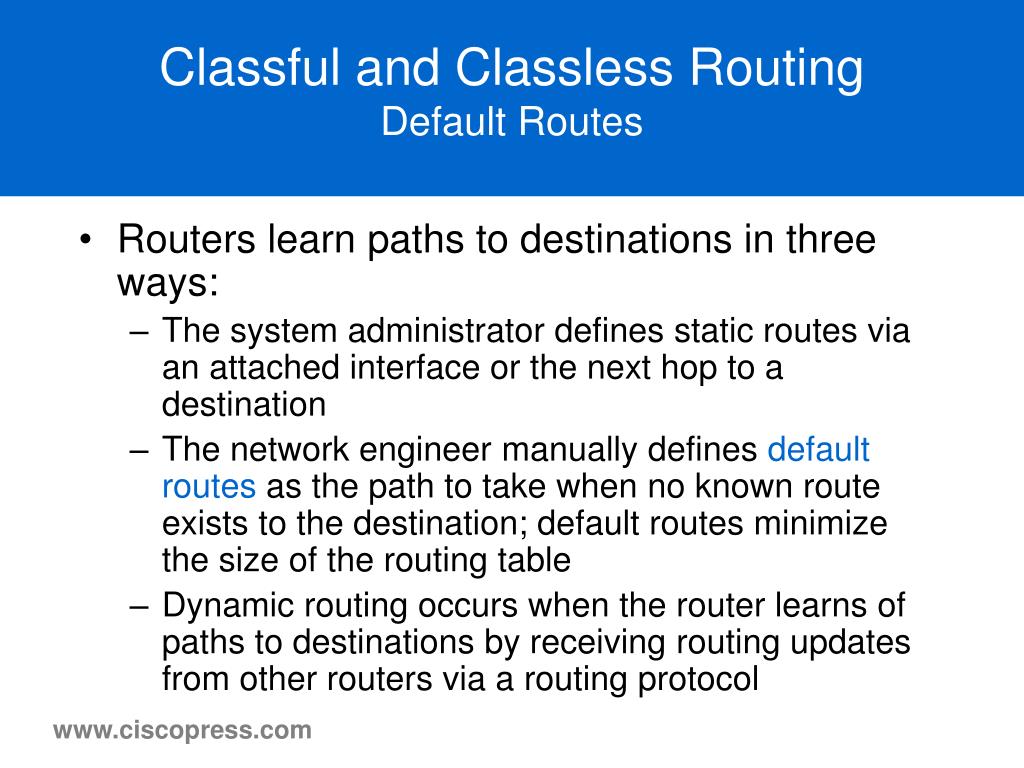 Classful and Classless Routing
Default Routes

• Routers learn paths to destinations in three ways:
– The system administrator defines static routes via an attached interface or the next hop to a destination
– The network engineer manually defines default routes as the path to take when no known route exists to the destination; default routes minimize the size of the routing table
– Dynamic routing occurs when the router learns of paths to destinations by receiving routing updates from other routers via a routing protocol

www.ciscopress.com